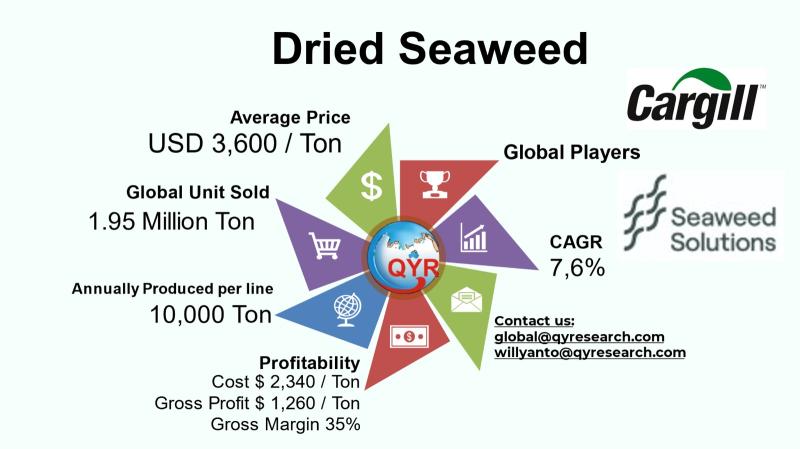 Dried Seaweed

Cargill

Average Price
USD 3,600 / Ton

Global Players

Seaweed Solutions

Global Unit Sold
1.95 Million Ton

CAGR
7,6%

QYR

Annually Produced per line
10,000 Ton

Contact us:
global@qyresearch.com
willyanto@qyresearch.com

Profitability
Cost $ 2,340 / Ton
Gross Profit $ 1,260 / Ton
Gross Margin 35%